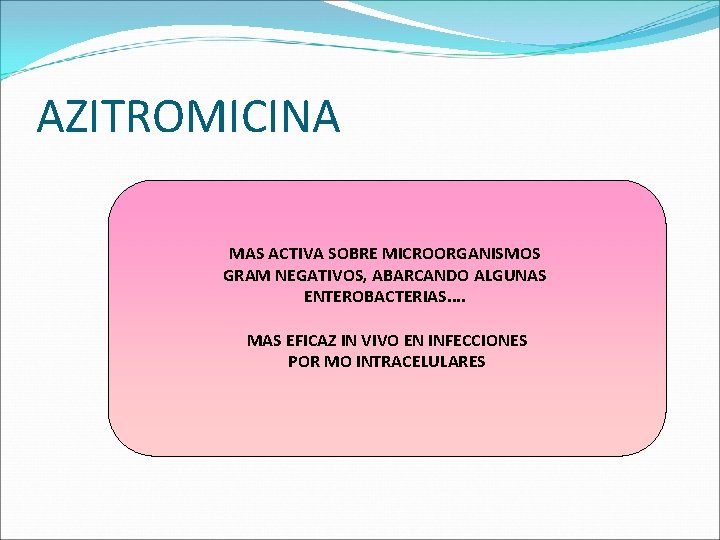 AZITROMICINA

MAS ACTIVA SOBRE MICROORGANISMOS GRAM NEGATIVOS, ABARCANDO ALGUNAS ENTEROBACTERIAS….

MAS EFICAZ IN VIVO EN INFECCIONES POR MO INTRACELULARES